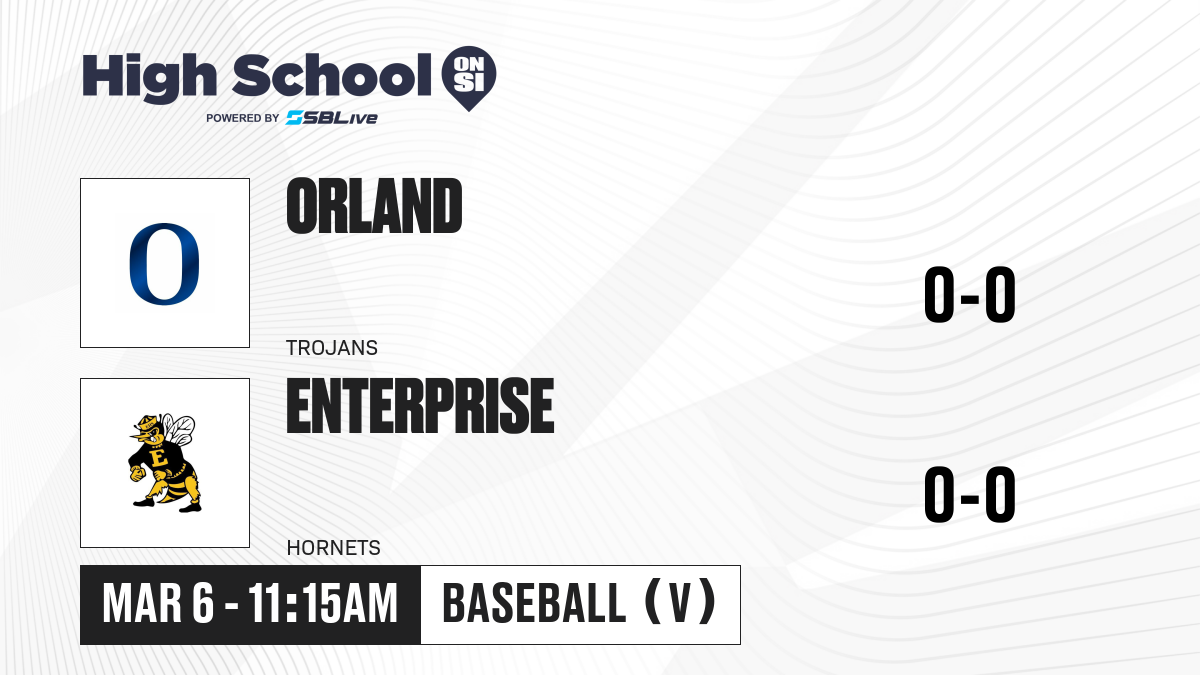 High School ON SI
POWERED BY SBLive

O

ORLAND

TROJANS

0-0

E

ENTERPRISE

HORNETS

0-0

MAR 6 - 11:15AM

BASEBALL (V)